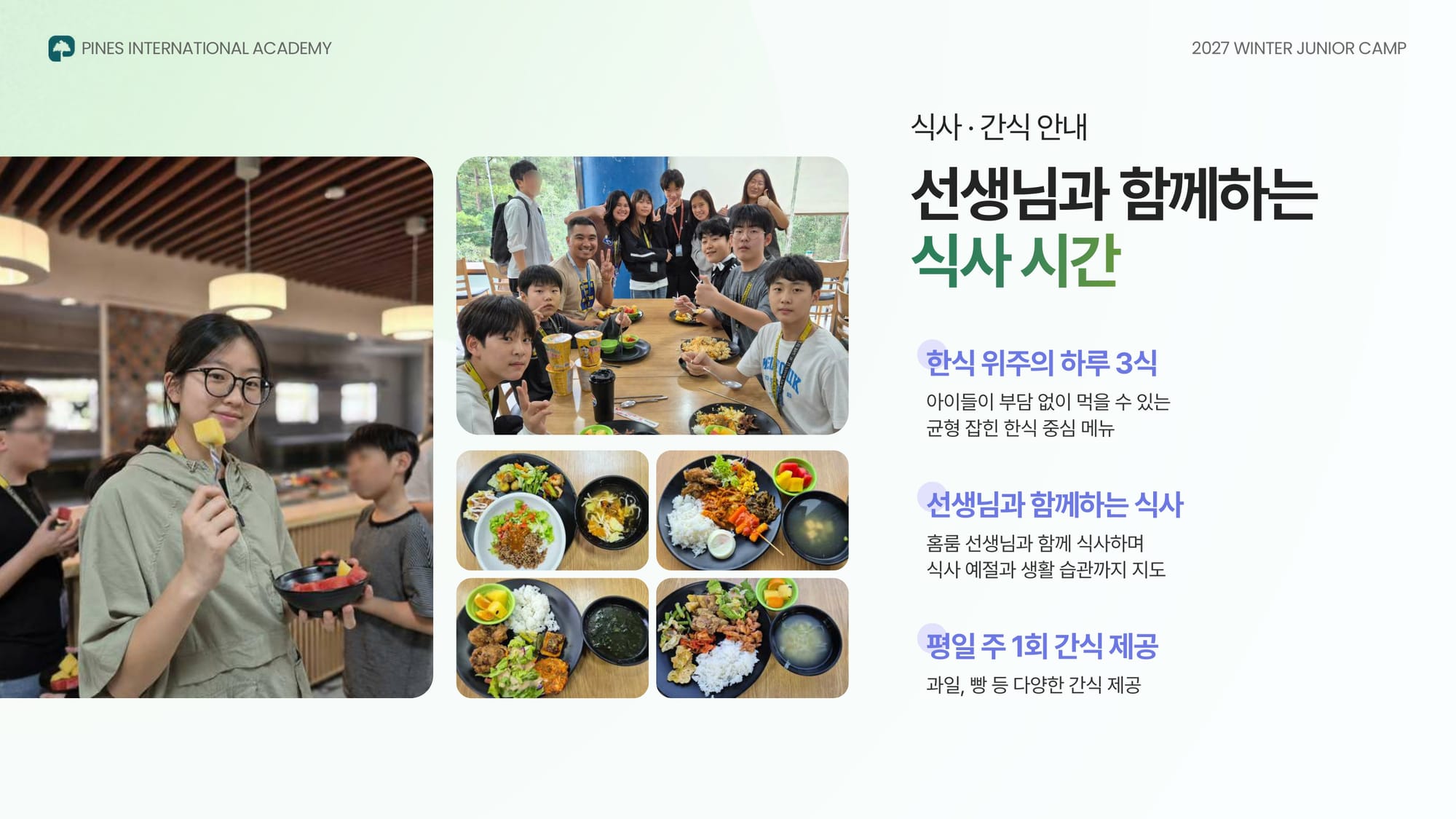 PINES INTERNATIONAL ACADEMY

2027 WINTER JUNIOR CAMP

식사 · 간식 안내

선생님과 함께하는
식사 시간

한식 위주의 하루 3식

아이들이 부담 없이 먹을 수 있는 균형 잡힌 한식 중심 메뉴

선생님과 함께하는 식사

홈룸 선생님과 함께 식사하며 식사 예절과 생활 습관까지 지도

평일 주 1회 간식 제공

과일, 빵 등 다양한 간식 제공